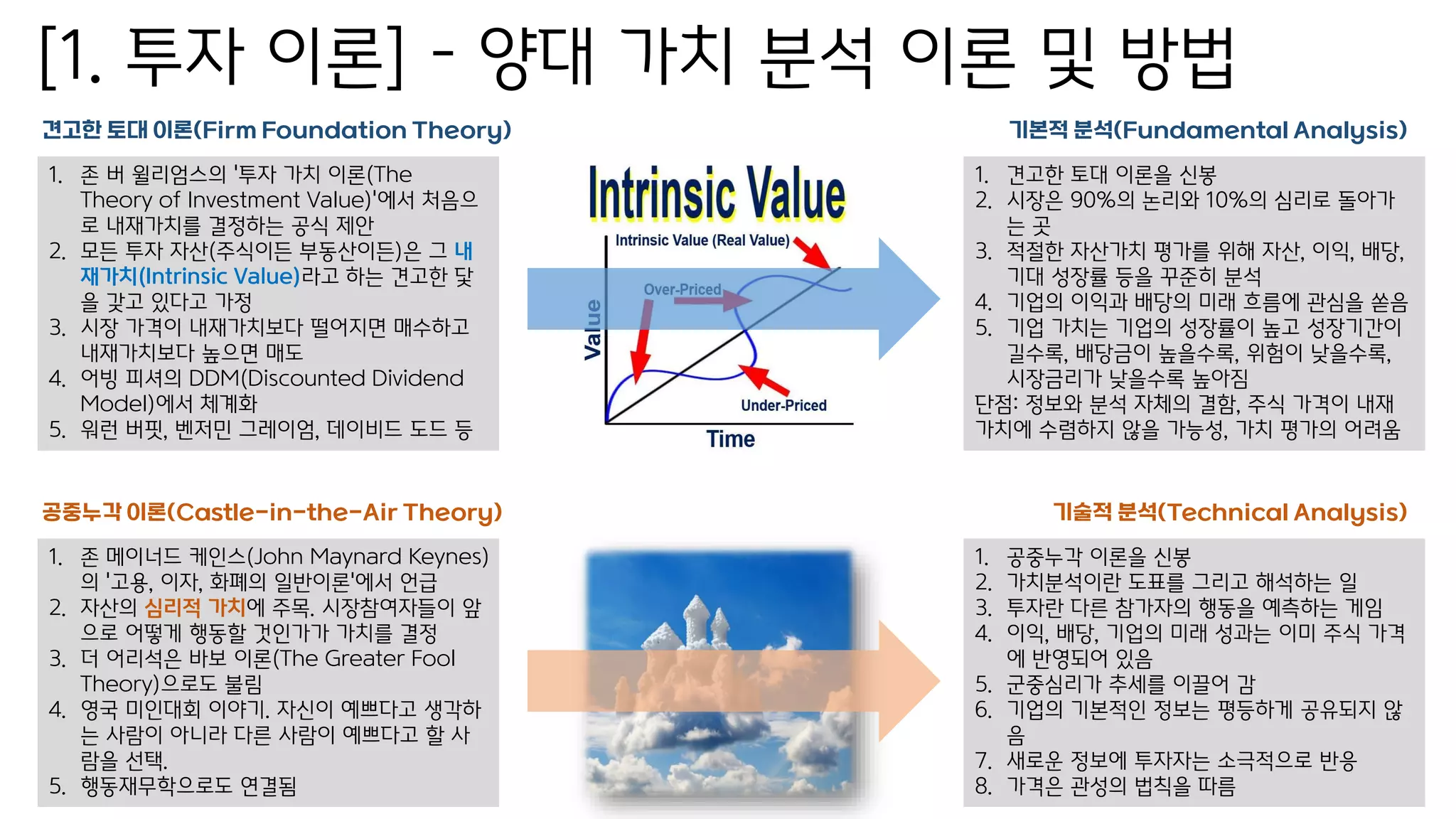 [1. 투자 이론] - 양대 가치 분석 이론 및 방법

견고한 토대 이론(Firm Foundation Theory)

1. 존 버 윌리엄스의 '투자 가치 이론(The Theory of Investment Value)'에서 처음으로 내재가치를 결정하는 공식 제안
2. 모든 투자 자산(주식이든 부동산이든)은 그 내재가치(Intrinsic Value)라고 하는 견고한 닻을 갖고 있다고 가정
3. 시장 가격이 내재가치보다 떨어지면 매수하고 내재가치보다 높으면 매도
4. 어빙 피셔의 DDM(Discounted Dividend Model)에서 체계화
5. 워런 버핏, 벤저민 그레이엄, 데이비드 도드 등

Intrinsic Value

Intrinsic Value (Real Value)

Over-Priced

Value

Under-Priced

Time

기본적 분석(Fundamental Analysis)

1. 견고한 토대 이론을 신봉
2. 시장은 90%의 논리와 10%의 심리로 돌아가는 곳
3. 적절한 자산가치 평가를 위해 자산, 이익, 배당, 기대 성장률 등을 꾸준히 분석
4. 기업의 이익과 배당의 미래 흐름에 관심을 쏟음
5. 기업 가치는 기업의 성장률이 높고 성장기간이 길수록, 배당금이 높을수록, 위험이 낮을수록, 시장금리가 낮을수록 높아짐
단점: 정보와 분석 자체의 결함, 주식 가격이 내재가치에 수렴하지 않을 가능성, 가치 평가의 어려움

공중누각 이론(Castle-in-the-Air Theory)

1. 존 메이너드 케인스(John Maynard Keynes)의 '고용, 이자, 화폐의 일반이론'에서 언급
2. 자산의 심리적 가치에 주목. 시장참여자들이 앞으로 어떻게 행동할 것인가가 가치를 결정
3. 더 어리석은 바보 이론(The Greater Fool Theory)으로도 불림
4. 영국 미인대회 이야기. 자신이 예쁘다고 생각하는 사람이 아니라 다른 사람이 예쁘다고 할 사람을 선택.
5. 행동재무학으로도 연결됨

기술적 분석(Technical Analysis)

1. 공중누각 이론을 신봉
2. 가치분석이란 도표를 그리고 해석하는 일
3. 투자란 다른 참가자의 행동을 예측하는 게임
4. 이익, 배당, 기업의 미래 성과는 이미 주식 가격에 반영되어 있음
5. 군중심리가 추세를 이끌어 감
6. 기업의 기본적인 정보는 평등하게 공유되지 않음
7. 새로운 정보에 투자자는 소극적으로 반응
8. 가격은 관성의 법칙을 따름